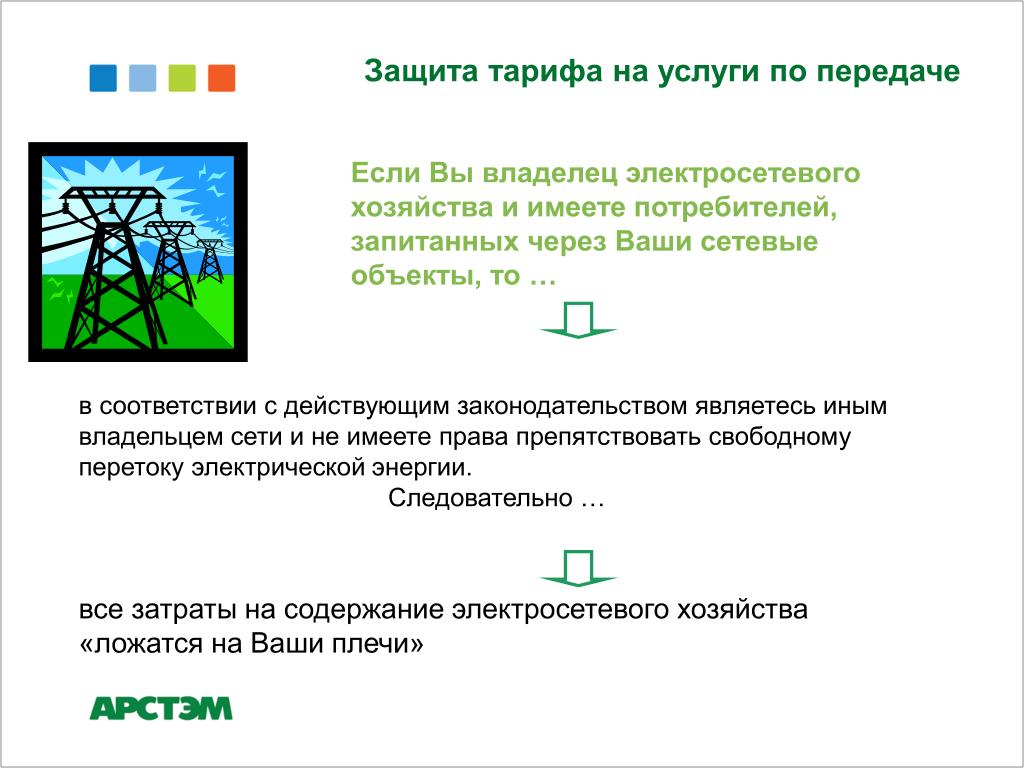 Защита тарифа на услуги по передаче

Если Вы владелец электросетевого хозяйства и имеете потребителей, запитанных через Ваши сетевые объекты, то …

в соответствии с действующим законодательством являетесь иным владельцем сети и не имеете права препятствовать свободному перетоку электрической энергии.

Следовательно …

все затраты на содержание электросетевого хозяйства «ложатся на Ваши плечи»

АРСТЭМ